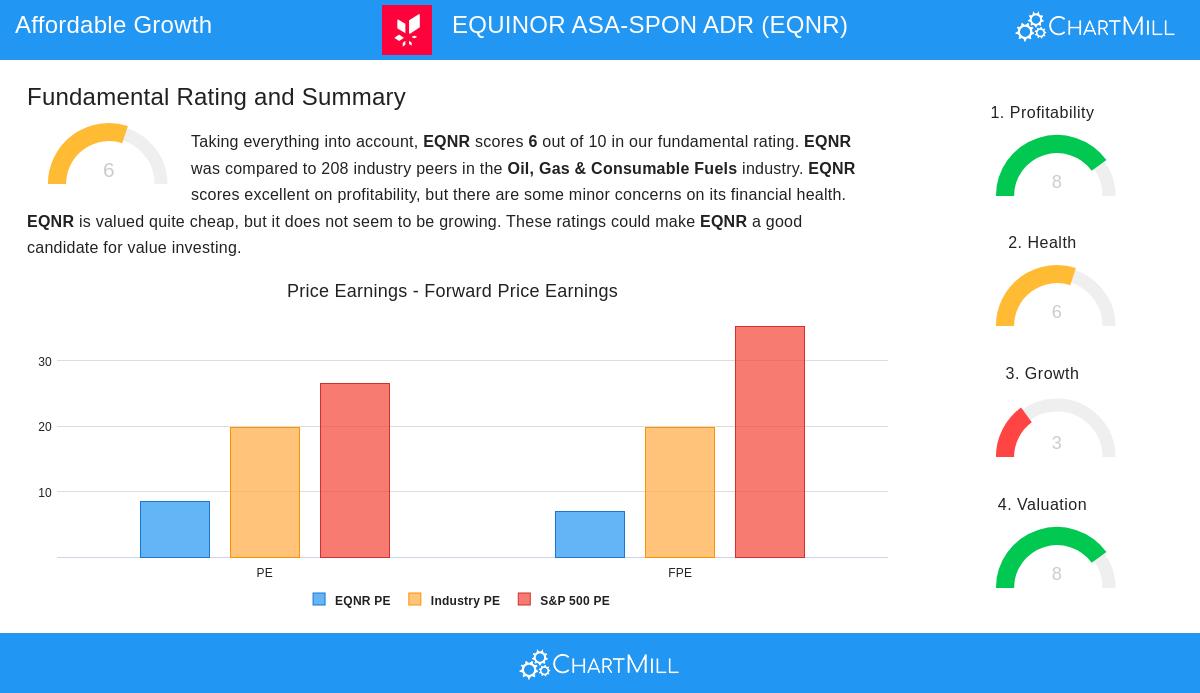 Affordable Growth

EQUINOR ASA-SPON ADR (EQNR)

ChartMill

Fundamental Rating and Summary

6

Taking everything into account, EQNR scores 6 out of 10 in our fundamental rating. EQNR was compared to 208 industry peers in the Oil, Gas & Consumable Fuels industry. EQNR scores excellent on profitability, but there are some minor concerns on its financial health. EQNR is valued quite cheap, but it does not seem to be growing. These ratings could make EQNR a good candidate for value investing.

Price Earnings - Forward Price Earnings

30
20
10

PE
FPE

EQNR PE
Industry PE
S&P 500 PE

1. Profitability
8

2. Health
6

3. Growth
3

4. Valuation
8

ChartMill